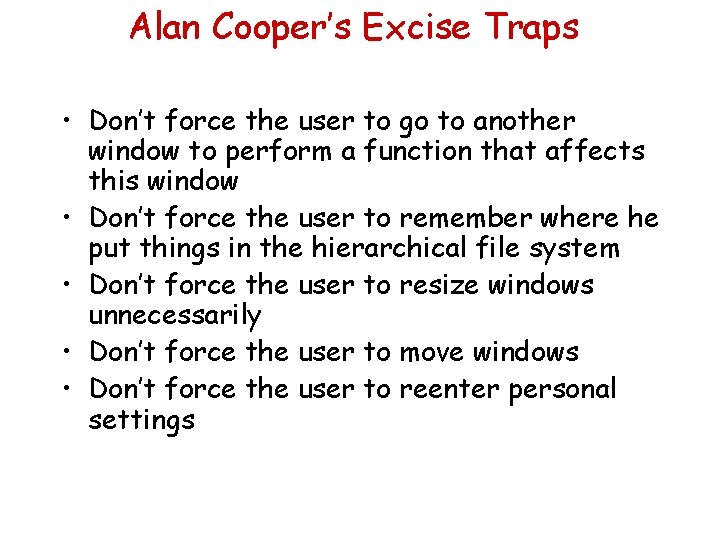 Alan Cooper's Excise Traps

• Don't force the user to go to another window to perform a function that affects this window
• Don't force the user to remember where he put things in the hierarchical file system
• Don't force the user to resize windows unnecessarily
• Don't force the user to move windows
• Don't force the user to reenter personal settings